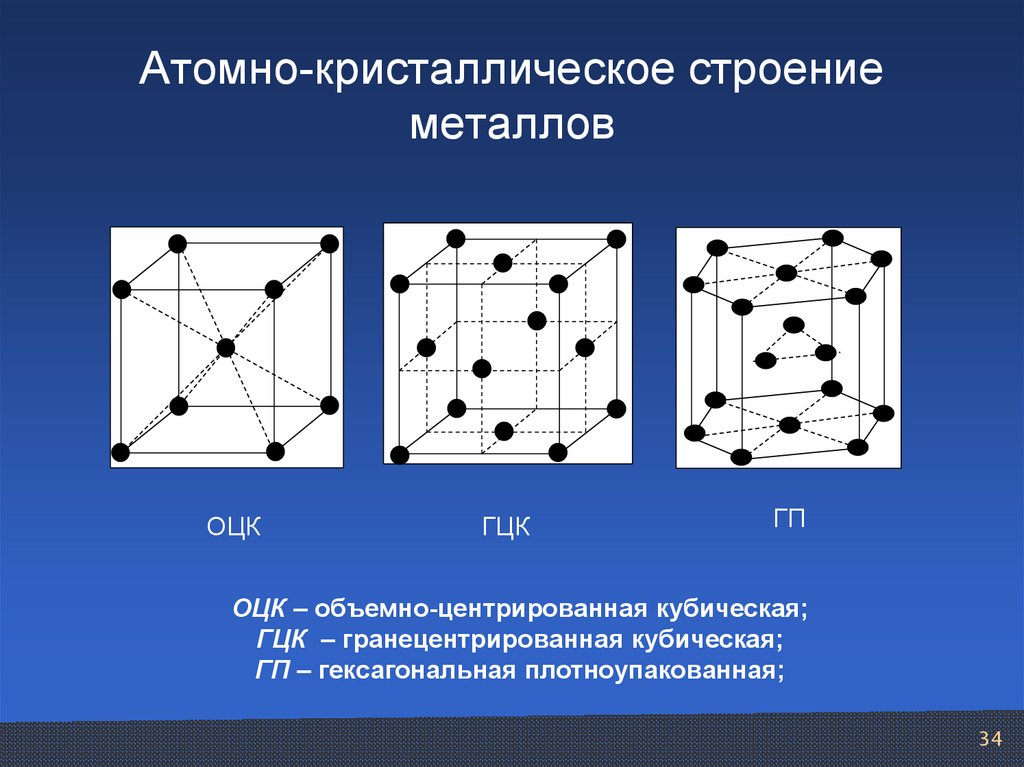 Атомно-кристаллическое строение металлов

ОЦК

ГЦК

ГП

ОЦК – объемно-центрированная кубическая;
ГЦК – гранецентрированная кубическая;
ГП – гексагональная плотноупакованная;

34